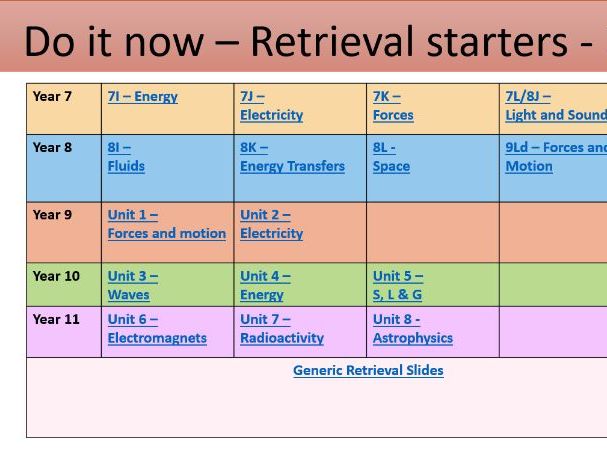 Do it now – Retrieval starters -

| Year 7 | 7I – Energy | 7J – Electricity | 7K – Forces | 7L/8J – Light and Sound |
|---|---|---|---|---|
| Year 8 | 8I – Fluids | 8K – Energy Transfers | 8L - Space | 9Ld – Forces and Motion |
| Year 9 | Unit 1 – Forces and motion | Unit 2 – Electricity | | |
| Year 10 | Unit 3 – Waves | Unit 4 – Energy | Unit 5 – S, L & G | |
| Year 11 | Unit 6 – Electromagnets | Unit 7 – Radioactivity | Unit 8 - Astrophysics | |

Generic Retrieval Slides